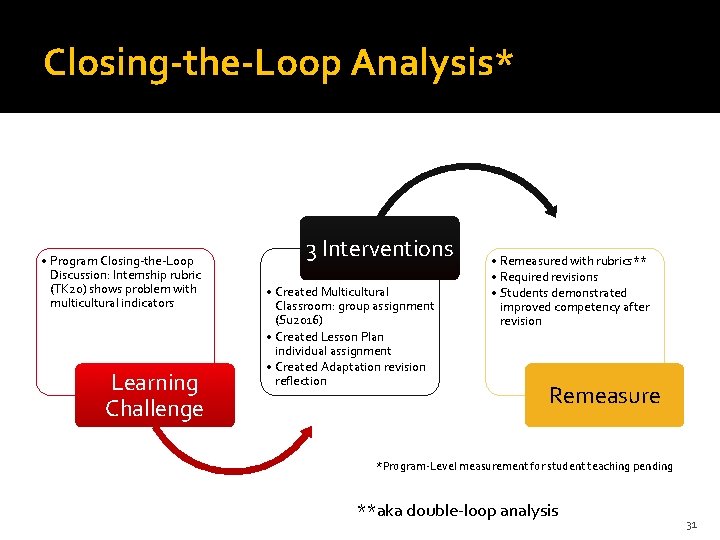 Closing-the-Loop Analysis*

• Program Closing-the-Loop Discussion: Internship rubric (TK20) shows problem with multicultural indicators

Learning Challenge

3 Interventions

• Created Multicultural Classroom: group assignment (Su2016)
• Created Lesson Plan individual assignment
• Created Adaptation revision reflection

• Remeasured with rubrics**
• Required revisions
• Students demonstrated improved competency after revision

Remeasure

*Program-Level measurement for student teaching pending

**aka double-loop analysis

31